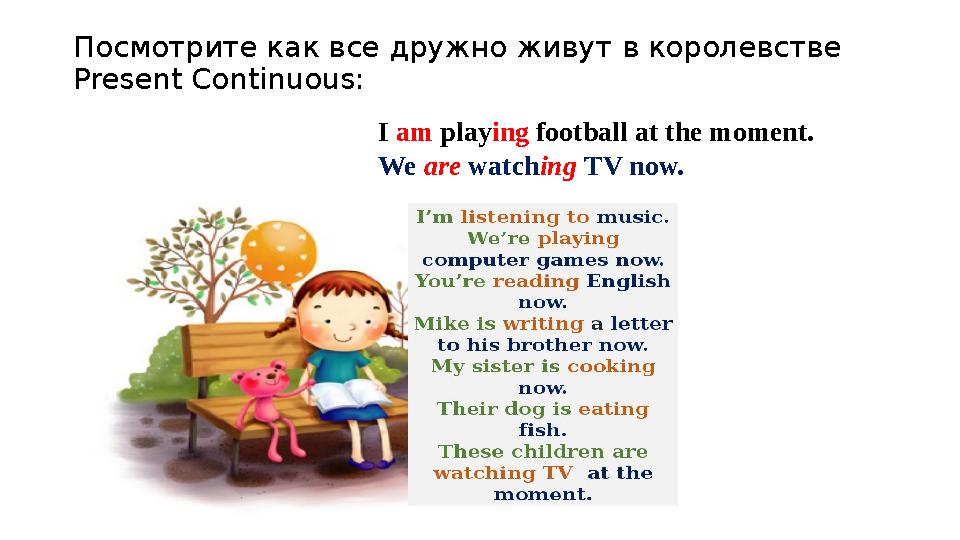 Посмотрите как все дружно живут в королевстве Present Continuous:

I am playing football at the moment.
We are watching TV now.

I'm listening to music.
We're playing computer games now.
You're reading English now.
Mike is writing a letter to his brother now.
My sister is cooking now.
Their dog is eating fish.
These children are watching TV at the moment.